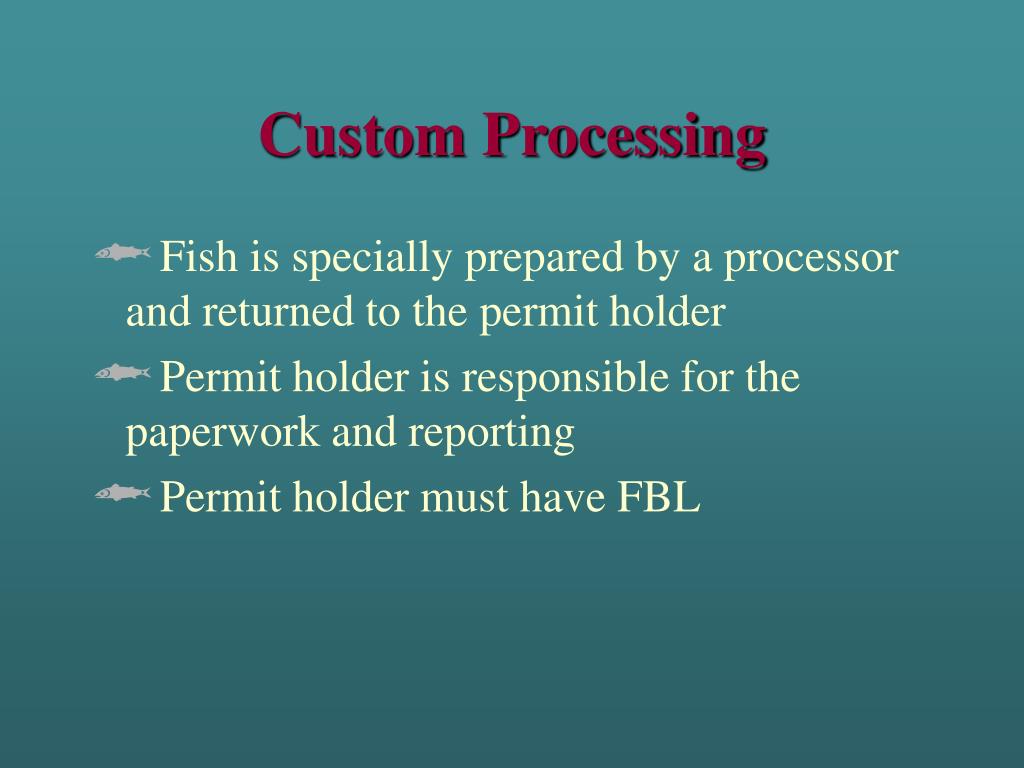 Custom Processing

Fish is specially prepared by a processor and returned to the permit holder

Permit holder is responsible for the paperwork and reporting

Permit holder must have FBL